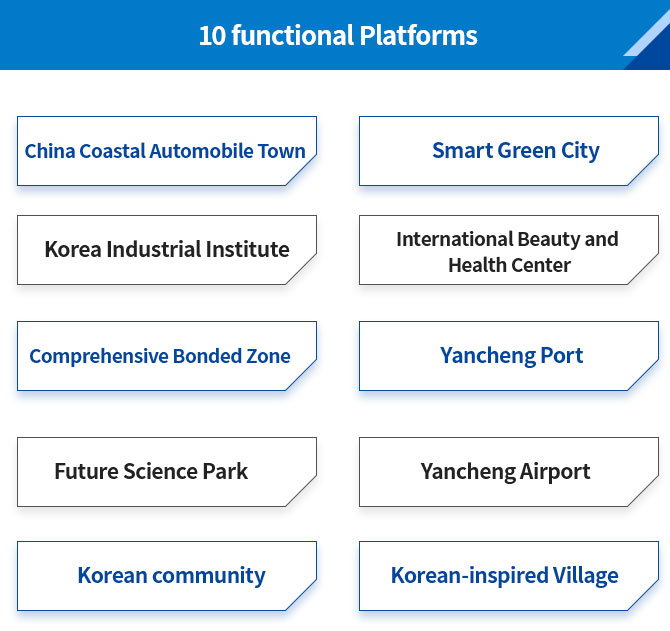 10 functional Platforms

China Coastal Automobile Town

Smart Green City

Korea Industrial Institute

International Beauty and Health Center

Comprehensive Bonded Zone

Yancheng Port

Future Science Park

Yancheng Airport

Korean community

Korean-inspired Village